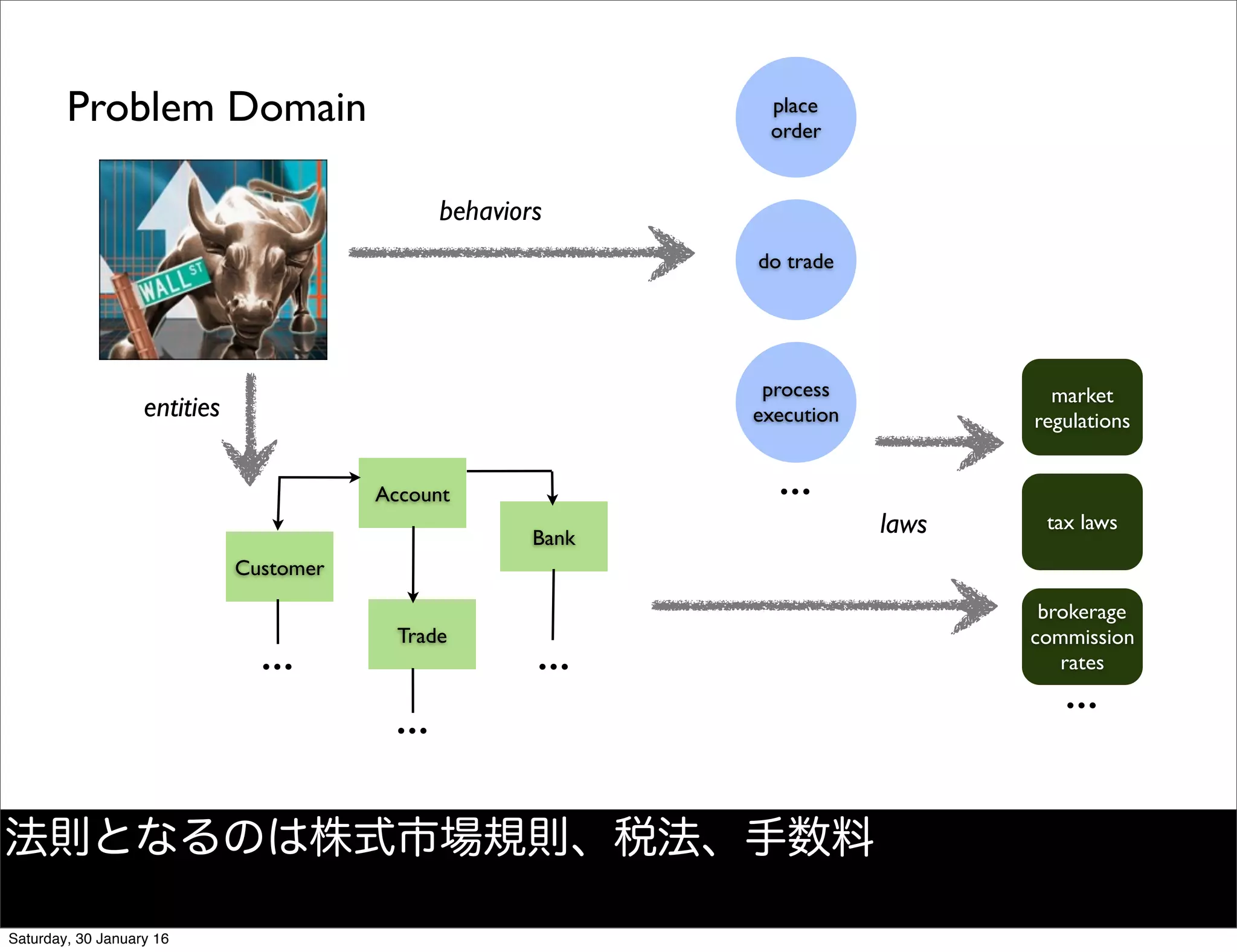 Problem Domain

WALL ST

behaviors

place order

do trade

process execution

...

entities

Account

Customer

Bank

Trade

...

...

...

laws

market regulations

tax laws

brokerage commission rates

...

法則となるのは株式市場規則、税法、手数料

Saturday, 30 January 16